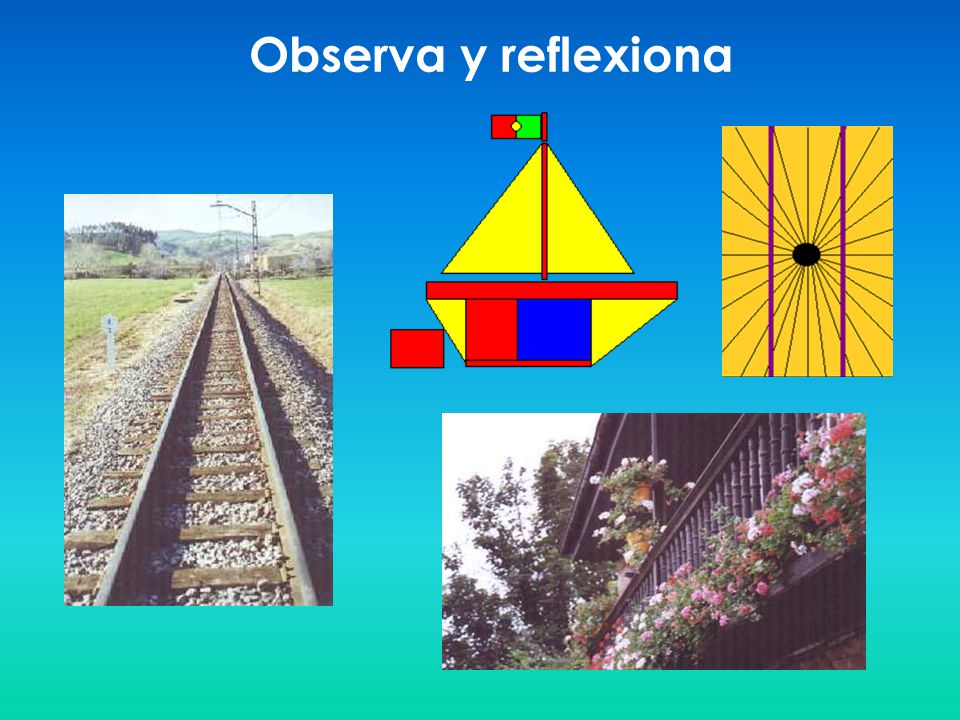 Observa y reflexiona